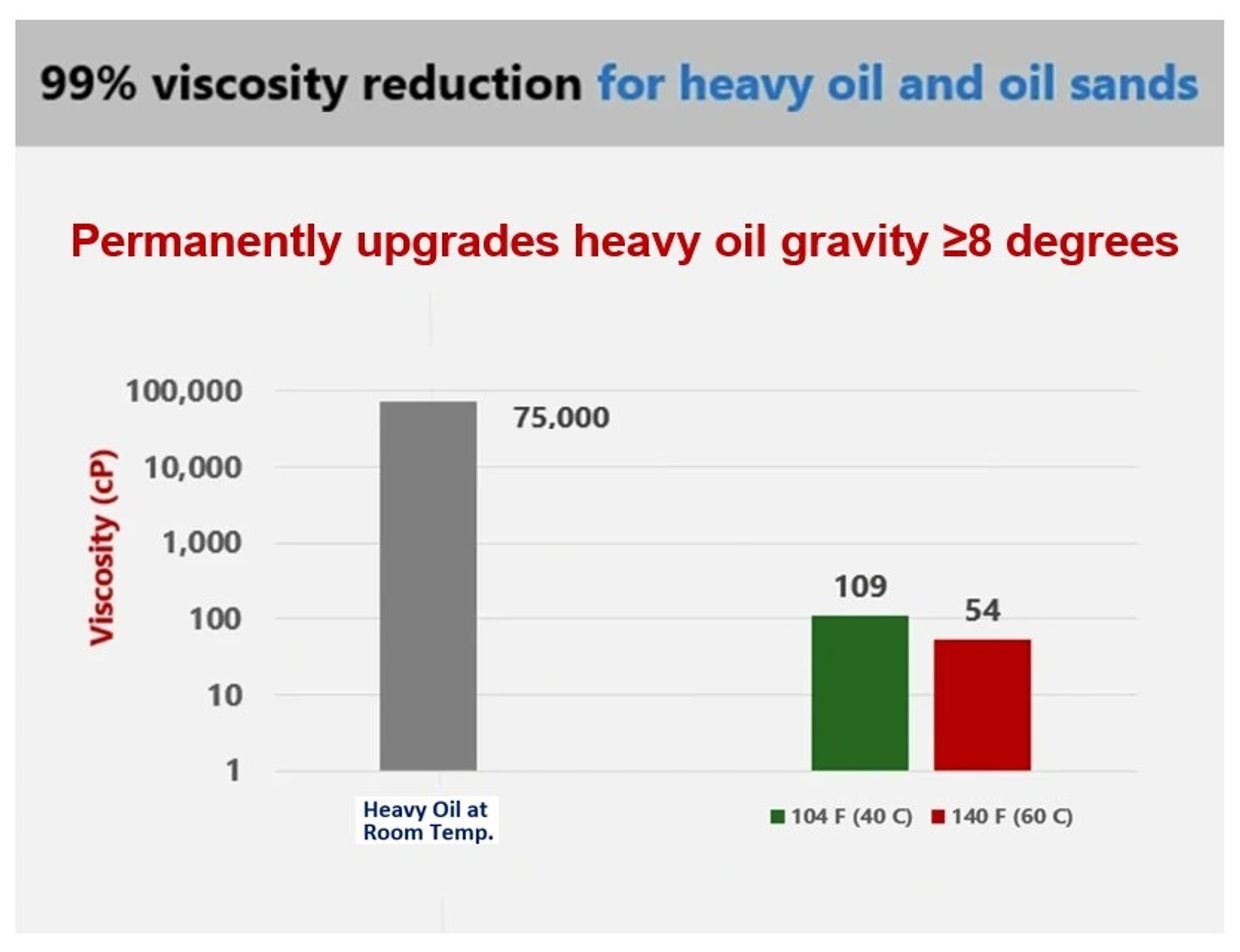 99% viscosity reduction for heavy oil and oil sands

Permanently upgrades heavy oil gravity ≥8 degrees

Viscosity (cP)

100,000
10,000
1,000
100
10
1

75,000

109

54

Heavy Oil at Room Temp.

104 F (40 C) 140 F (60 C)